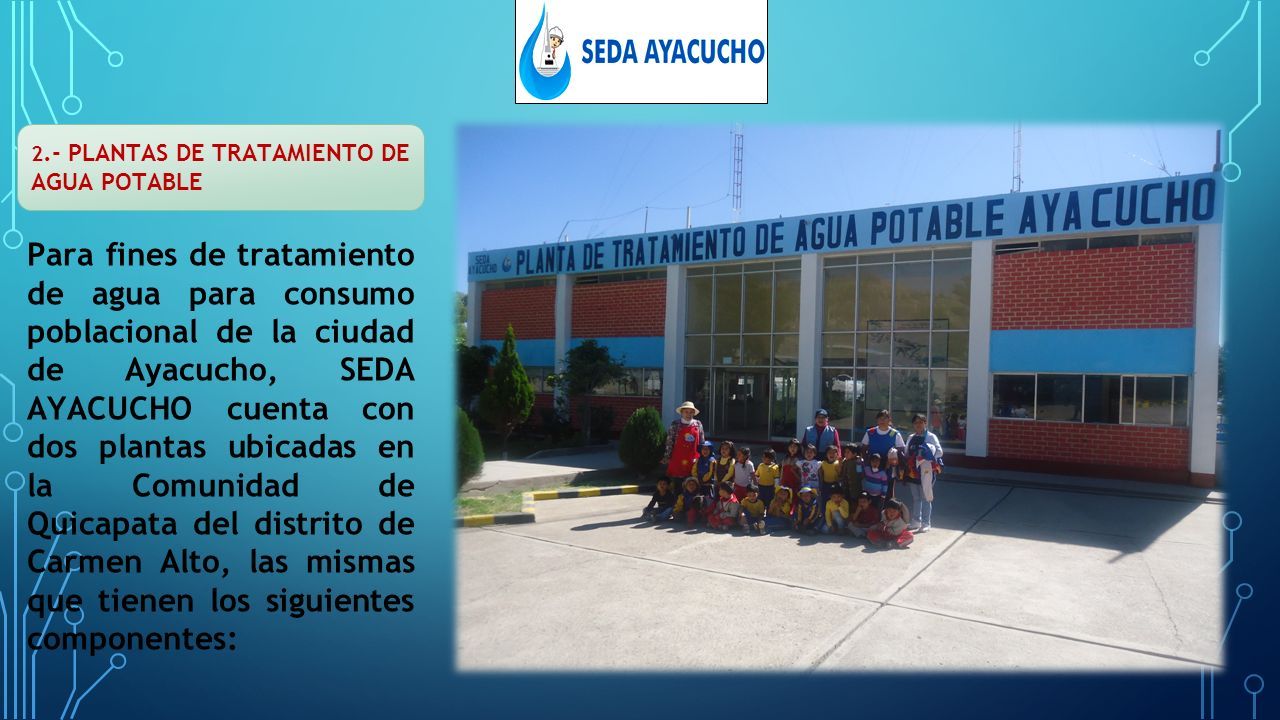 SEDA AYACUCHO

2.- PLANTAS DE TRATAMIENTO DE AGUA POTABLE

Para fines de tratamiento de agua para consumo poblacional de la ciudad de Ayacucho, SEDA AYACUCHO cuenta con dos plantas ubicadas en la Comunidad de Quicapata del distrito de Carmen Alto, las mismas que tienen los siguientes componentes:

SEDA AYACUCHO PLANTA DE TRATAMIENTO DE AGUA POTABLE AYACUCHO